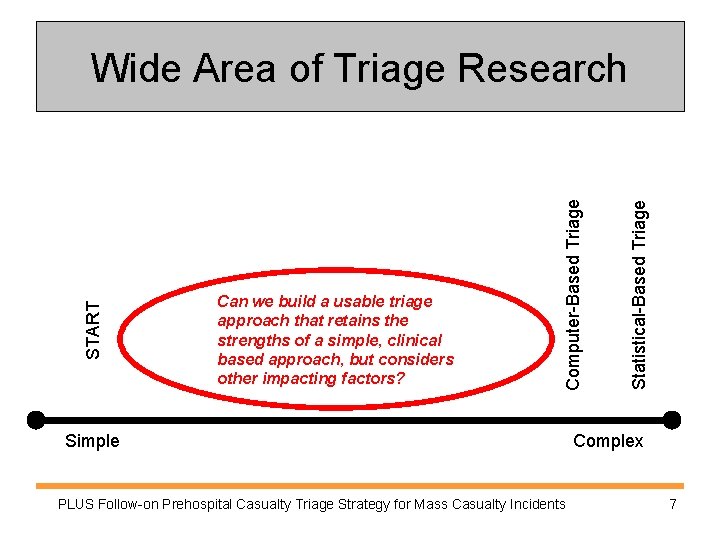 Wide Area of Triage Research

START

Can we build a usable triage approach that retains the strengths of a simple, clinical based approach, but considers other impacting factors?

Computer-Based Triage

Statistical-Based Triage

Simple

Complex

PLUS Follow-on Prehospital Casualty Triage Strategy for Mass Casualty Incidents

7